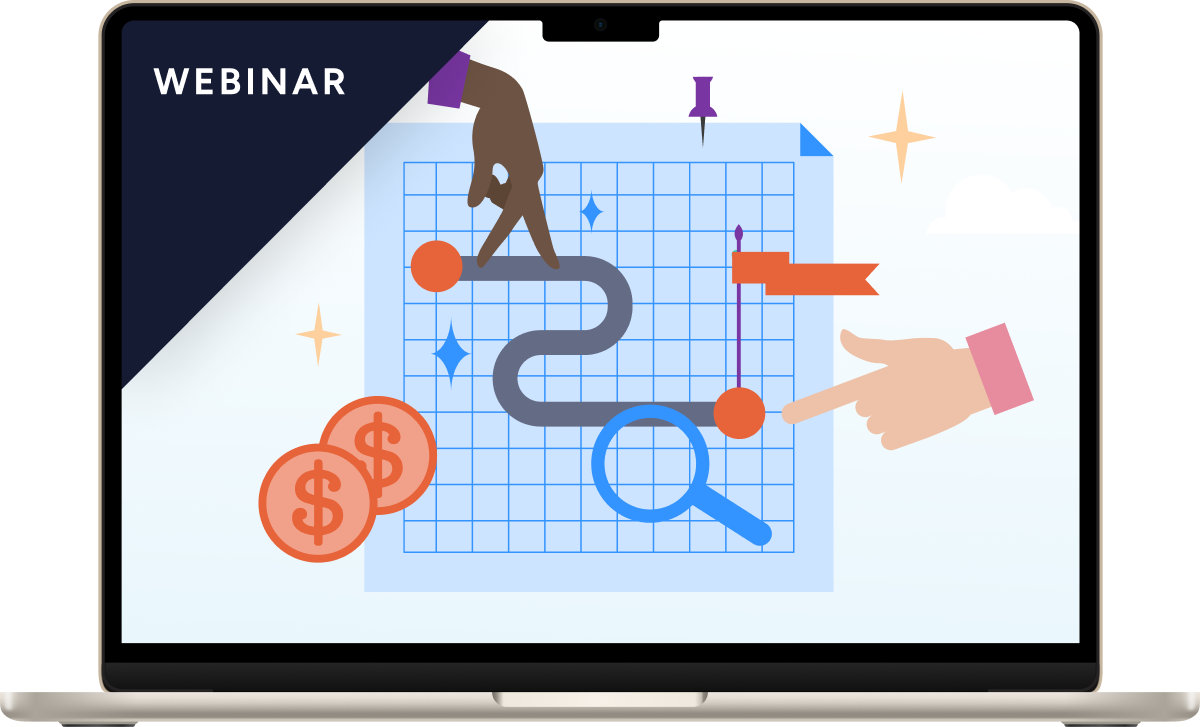 WEBINAR

$

$